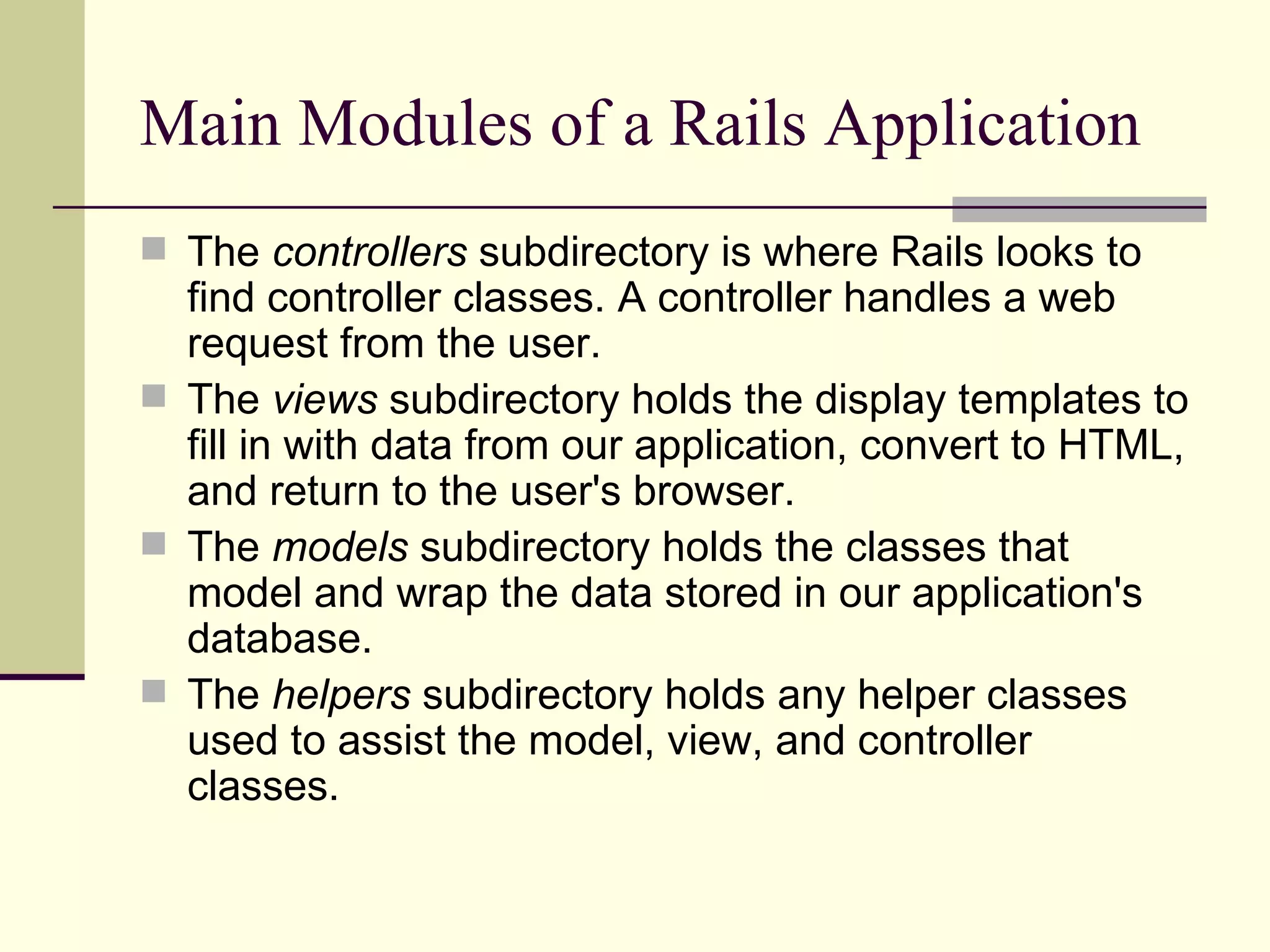 Main Modules of a Rails Application

The controllers subdirectory is where Rails looks to find controller classes. A controller handles a web request from the user.

The views subdirectory holds the display templates to fill in with data from our application, convert to HTML, and return to the user's browser.

The models subdirectory holds the classes that model and wrap the data stored in our application's database.

The helpers subdirectory holds any helper classes used to assist the model, view, and controller classes.